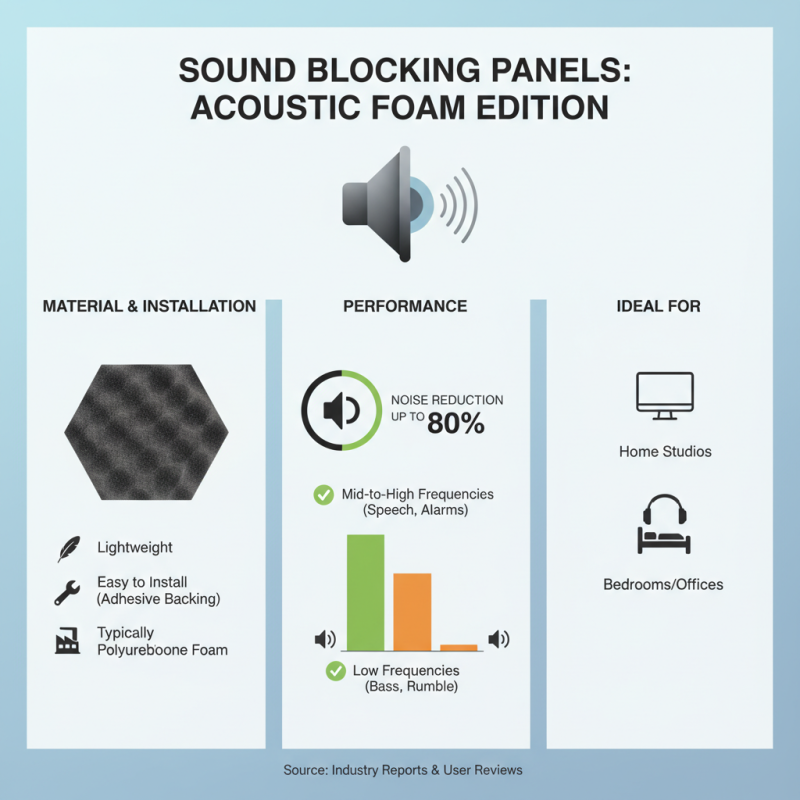 SOUND BLOCKING PANELS: ACOUSTIC FOAM EDITION

MATERIAL & INSTALLATION

Lightweight

Easy to Install (Adhesive Backing)

Typically Polyureboone Foam

PERFORMANCE

NOISE REDUCTION UP TO 80%

Mid-to-High Frequencies (Speech, Alarms)

Low Frequencies (Bass, Rumble)

IDEAL FOR

Home Studios

Bedrooms/Offices

Source: Industry Reports & User Reviews